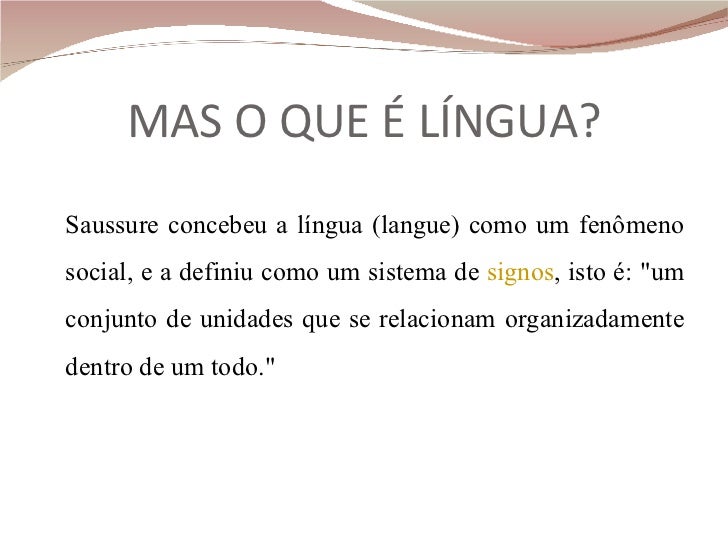 MAS O QUE É LÍNGUA?

Saussure concebeu a língua (langue) como um fenômeno social, e a definiu como um sistema de signos, isto é: "um conjunto de unidades que se relacionam organizadamente dentro de um todo."